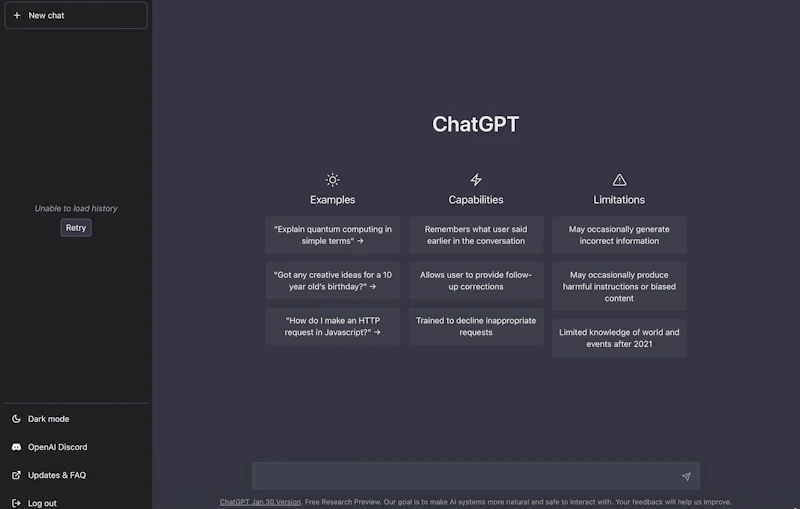 + New chat

Unable to load history

Retry

Dark mode

OpenAI Discord

Updates & FAQ

Log out

ChatGPT

Examples

"Explain quantum computing in simple terms" →

"Got any creative ideas for a 10 year old's birthday?" →

"How do I make an HTTP request in Javascript?" →

Capabilities

Remembers what user said earlier in the conversation

Allows user to provide follow-up corrections

Trained to decline inappropriate requests

Limitations

May occasionally generate incorrect information

May occasionally produce harmful instructions or biased content

Limited knowledge of world and events after 2021

ChatGPT Jan 30 Version. Free Research Preview. Our goal is to make AI systems more natural and safe to interact with. Your feedback will help us improve.